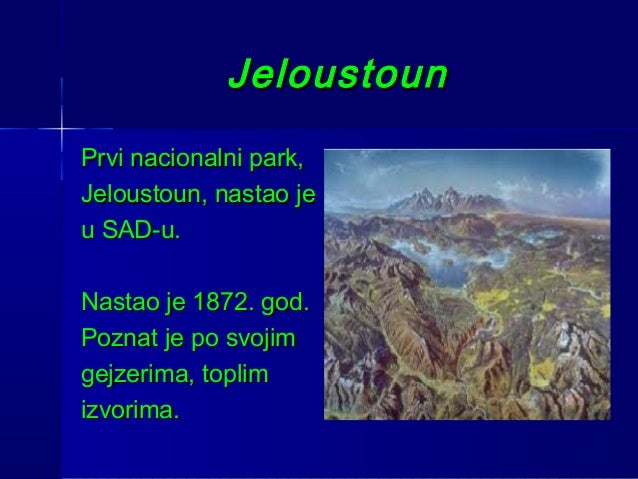 Jeloustoun

Prvi nacionalni park, Jeloustoun, nastao je u SAD-u.

Nastao je 1872. god. Poznat je po svojim gejzerima, toplim izvorima.